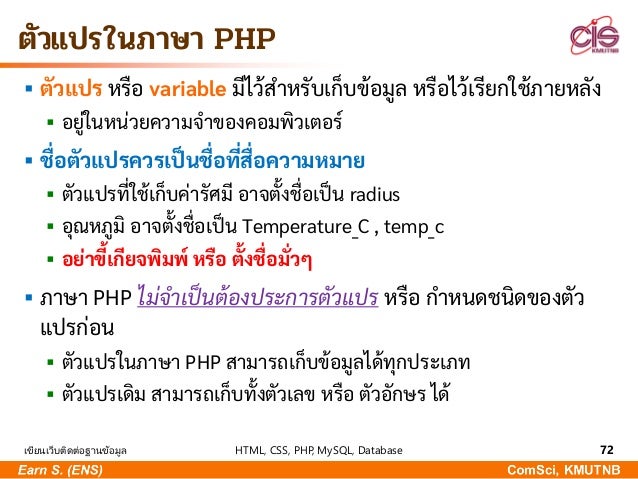 ตัวแปรในภาษา PHP

CIS KMUTNB

▪ ตัวแปร หรือ variable มีไว้สำหรับเก็บข้อมูล หรือไว้เรียกใช้ภายหลัง
▪ อยู่ในหน่วยความจำของคอมพิวเตอร์

▪ ชื่อตัวแปรควรเป็นชื่อที่สื่อความหมาย
▪ ตัวแปรที่ใช้เก็บค่ารัศมี อาจตั้งชื่อเป็น radius
▪ อุณหภูมิ อาจตั้งชื่อเป็น Temperature_C , temp_c
▪ อย่าขี้เกียจพิมพ์ หรือ ตั้งชื่อมั่วๆ

▪ ภาษา PHP ไม่จำเป็นต้องประการตัวแปร หรือ กำหนดชนิดของตัวแปรก่อน
▪ ตัวแปรในภาษา PHP สามารถเก็บข้อมูลได้ทุกประเภท
▪ ตัวแปรเดิม สามารถเก็บทั้งตัวเลข หรือ ตัวอักษร ได้

เขียนเว็บติดต่อฐานข้อมูล HTML, CSS, PHP, MySQL, Database 72

Earn S. (ENS) ComSci, KMUTNB